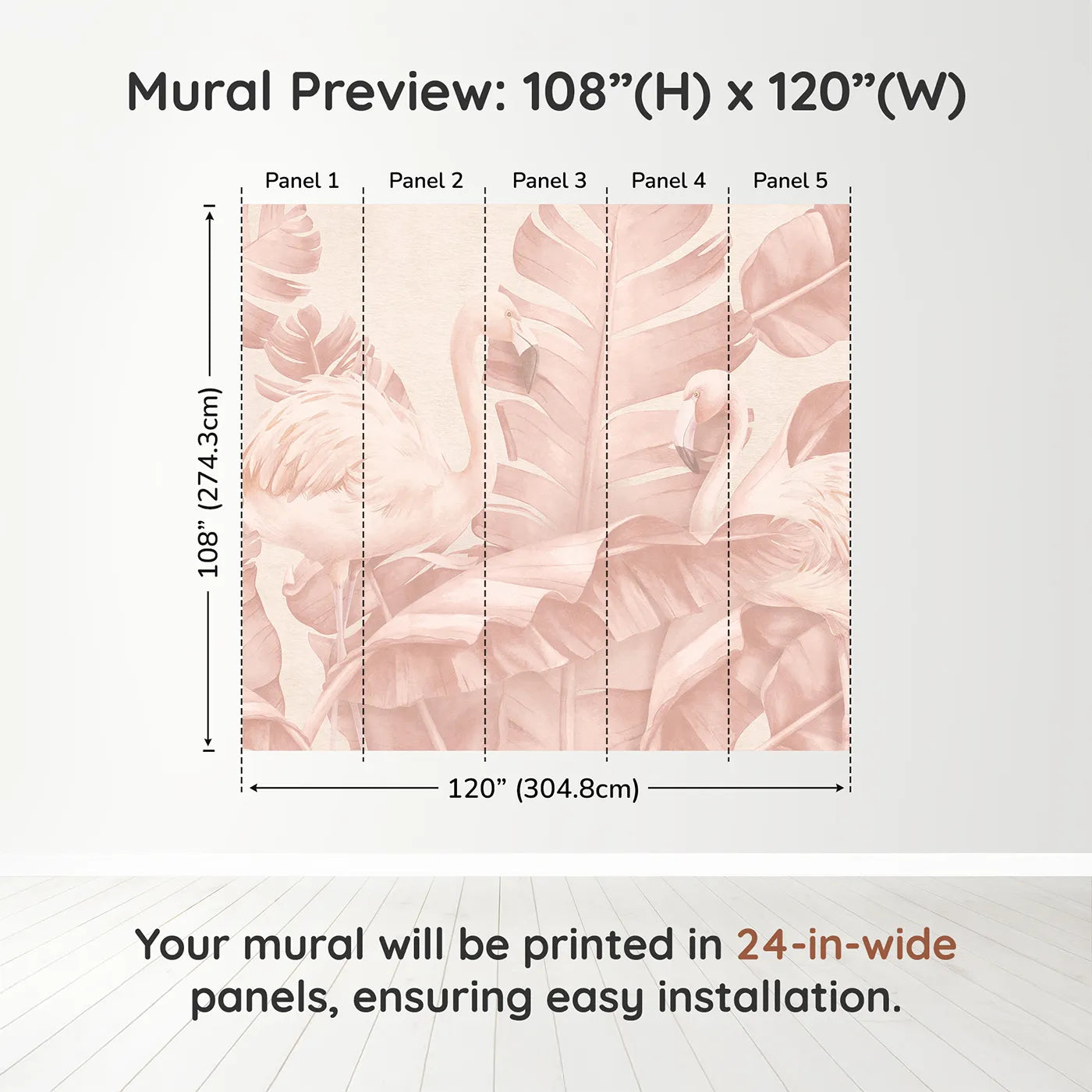 Mural Preview: 108”(H) x 120”(W)

Panel 1 Panel 2 Panel 3 Panel 4 Panel 5

108” (274.3cm)

120” (304.8cm)

Your mural will be printed in 24-in-wide panels, ensuring easy installation.